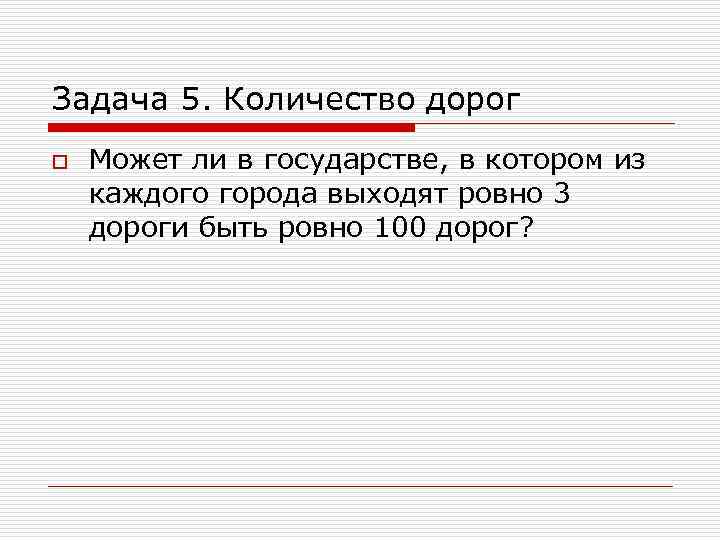 Задача 5. Количество дорог

Может ли в государстве, в котором из каждого города выходят ровно 3 дороги быть ровно 100 дорог?